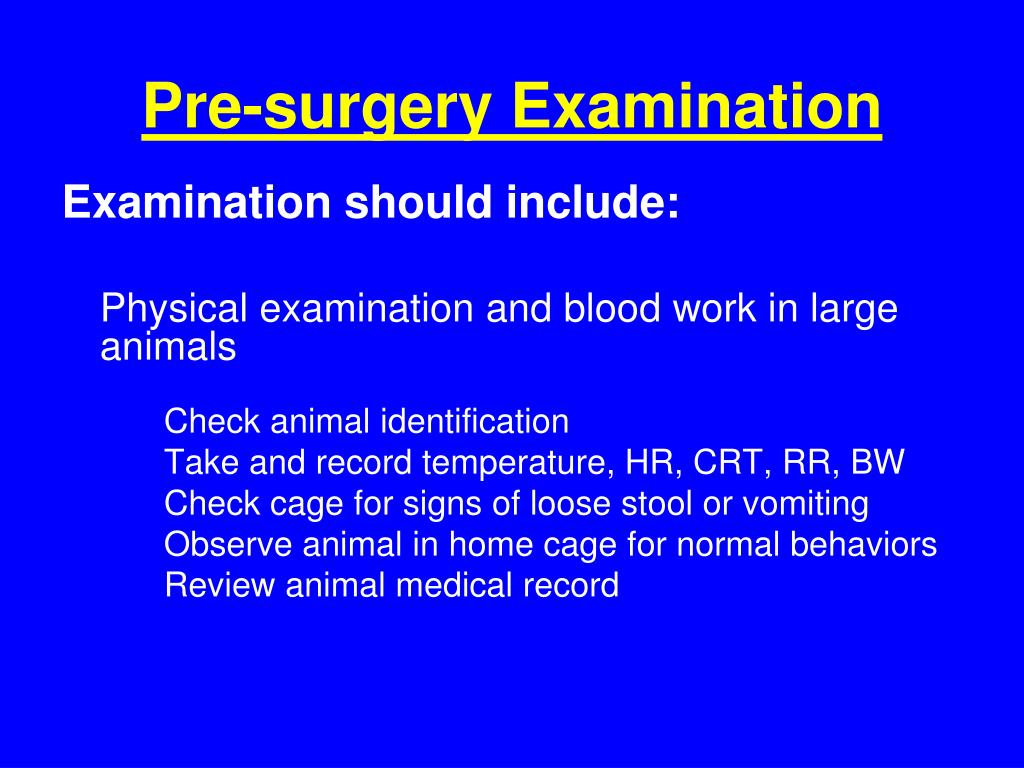 Pre-surgery Examination

Examination should include:

Physical examination and blood work in large animals

Check animal identification
Take and record temperature, HR, CRT, RR, BW
Check cage for signs of loose stool or vomiting
Observe animal in home cage for normal behaviors
Review animal medical record